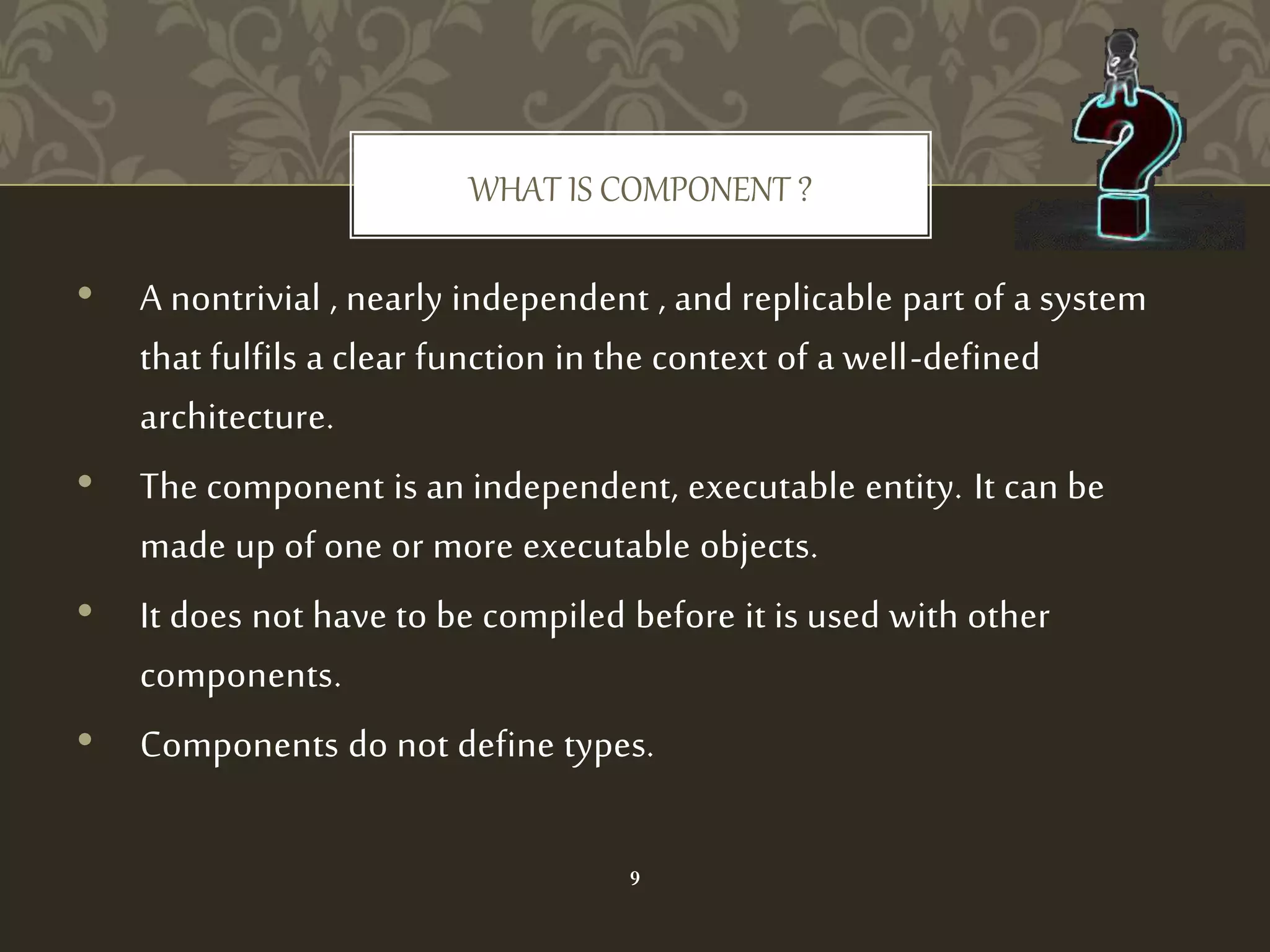 WHAT IS COMPONENT ?

• A nontrivial , nearly independent , and replicable part of a system that fulfils a clear function in the context of a well-defined architecture.

• The component is an independent, executable entity. It can be made up of one or more executable objects.

• It does not have to be compiled before it is used with other components.

• Components do not define types.

9